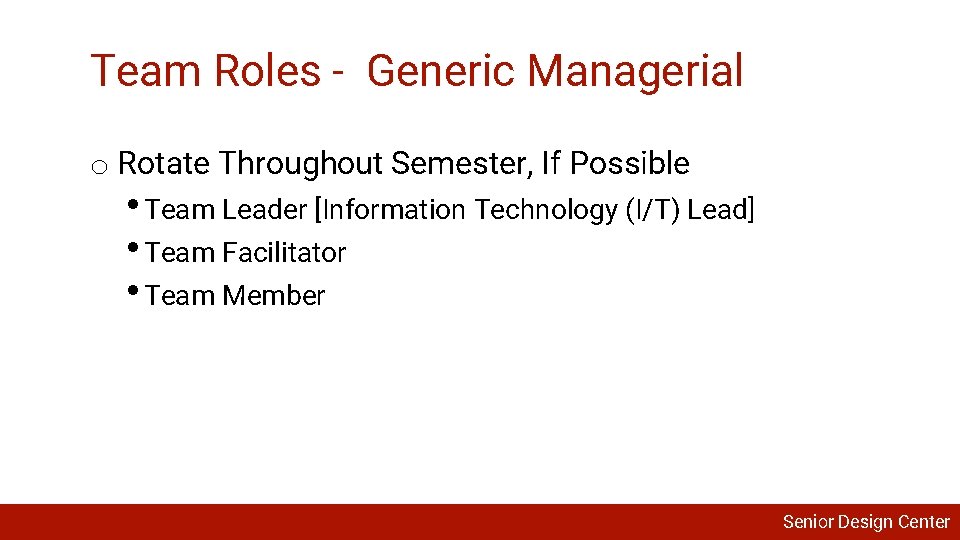 Team Roles - Generic Managerial

o Rotate Throughout Semester, If Possible

• Team Leader [Information Technology (I/T) Lead]

• Team Facilitator

• Team Member

Senior Design Center